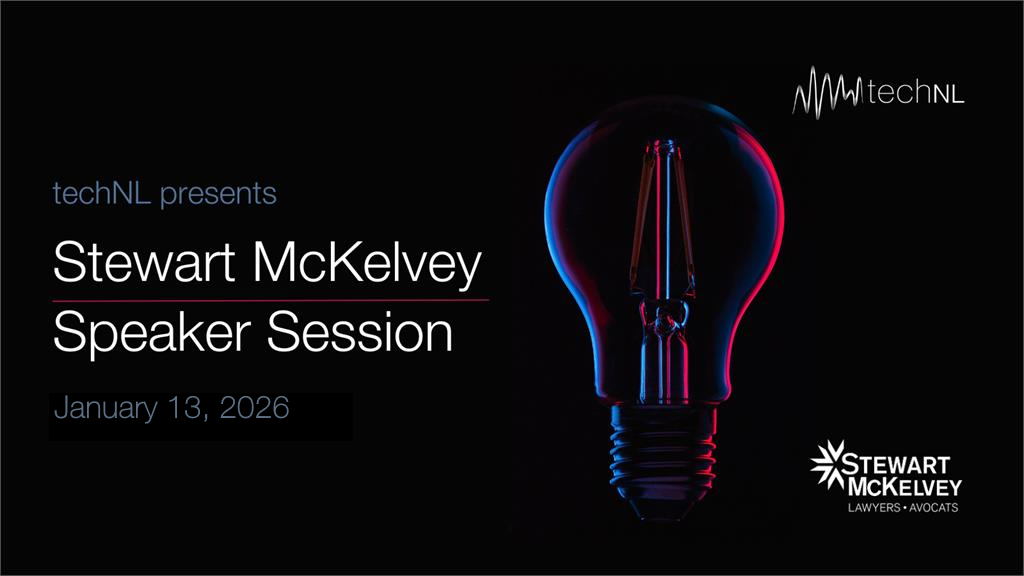 techNL

techNL presents

Stewart McKelvey

Speaker Session

January 13, 2026

STEWART McKELVEY
LAWYERS • AVOCATS